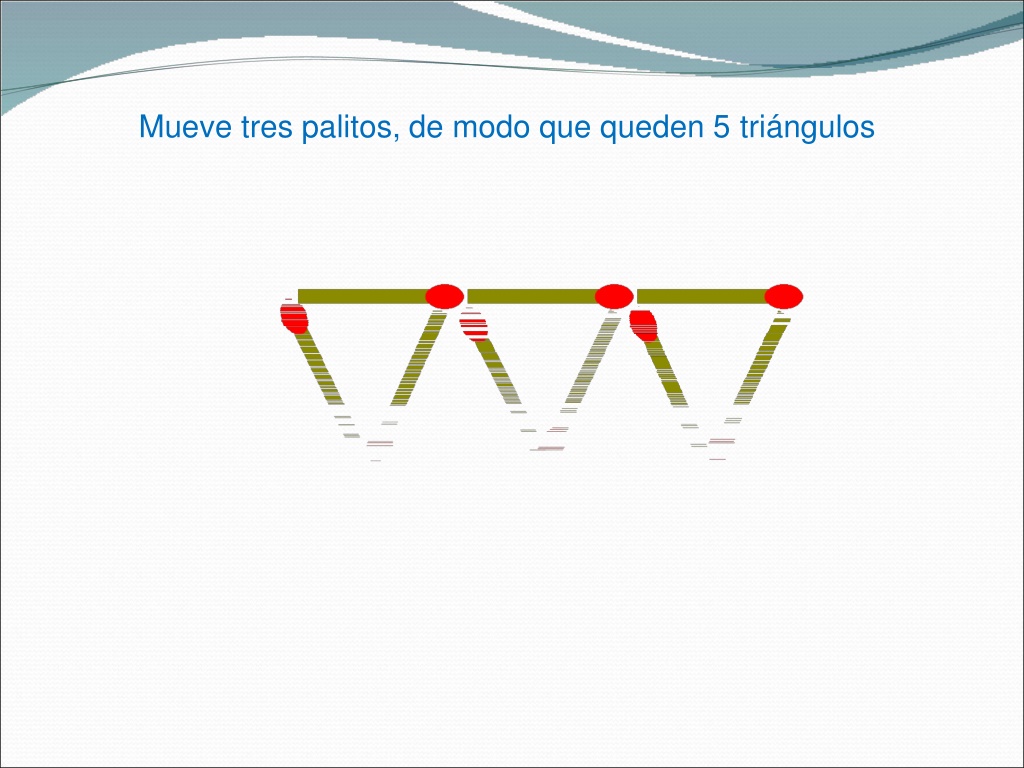 Mueve tres palitos, de modo que queden 5 triángulos